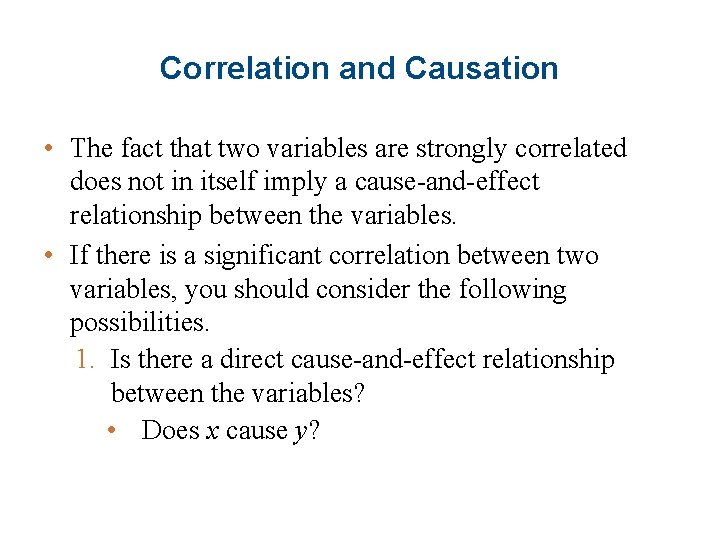 Correlation and Causation

• The fact that two variables are strongly correlated does not in itself imply a cause-and-effect relationship between the variables.

• If there is a significant correlation between two variables, you should consider the following possibilities.

1. Is there a direct cause-and-effect relationship between the variables?

• Does $x$ cause $y$?